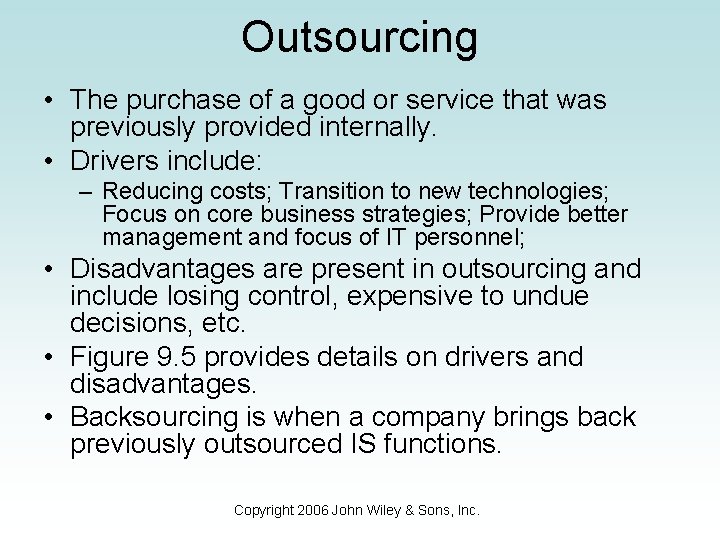 Outsourcing

• The purchase of a good or service that was previously provided internally.
• Drivers include:
– Reducing costs; Transition to new technologies; Focus on core business strategies; Provide better management and focus of IT personnel;
• Disadvantages are present in outsourcing and include losing control, expensive to undue decisions, etc.
• Figure 9.5 provides details on drivers and disadvantages.
• Backsourcing is when a company brings back previously outsourced IS functions.

Copyright 2006 John Wiley & Sons, Inc.